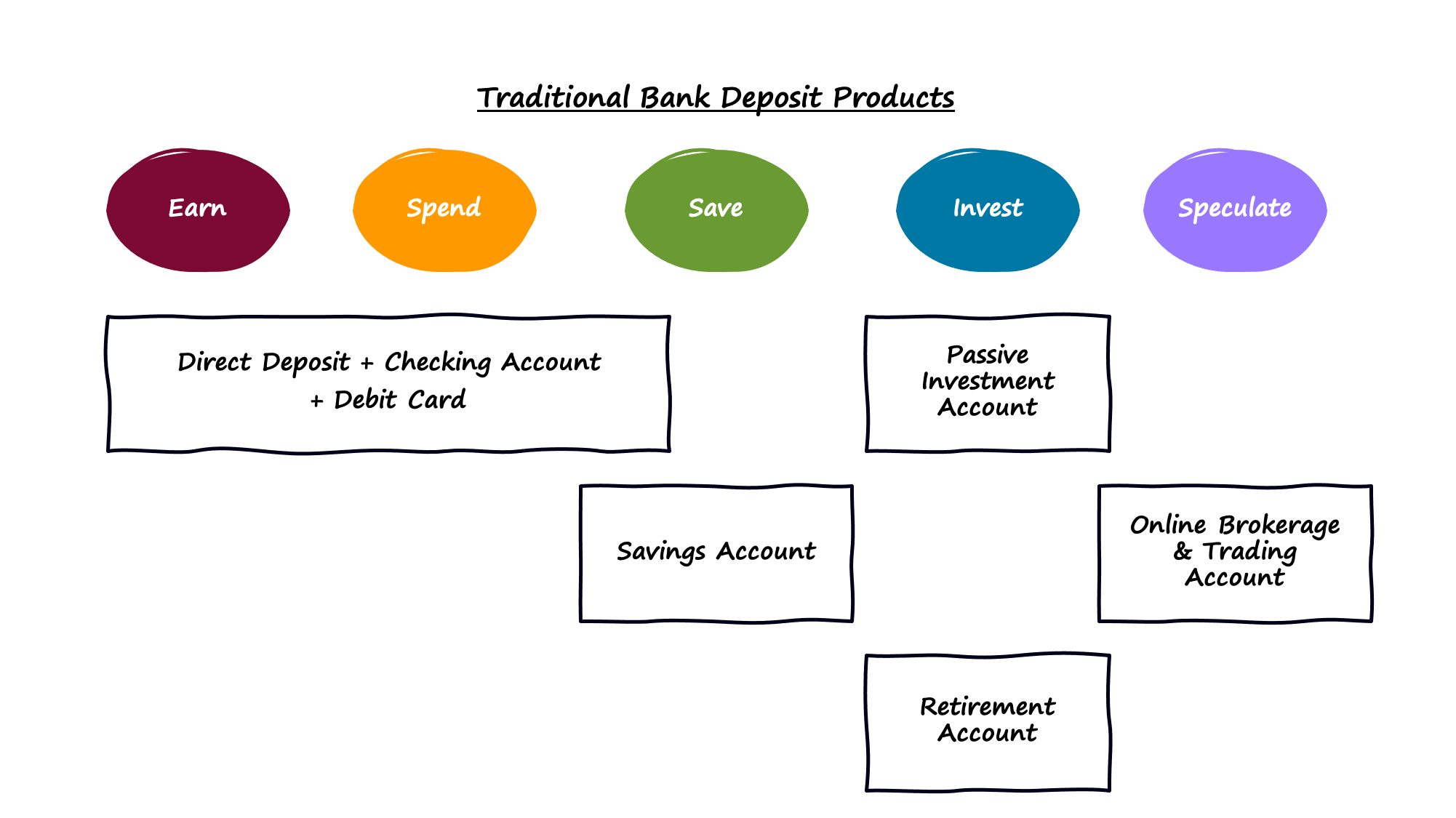 Traditional Bank Deposit Products

Earn

Spend

Save

Invest

Speculate

Direct Deposit + Checking Account + Debit Card

Passive Investment Account

Savings Account

Online Brokerage & Trading Account

Retirement Account